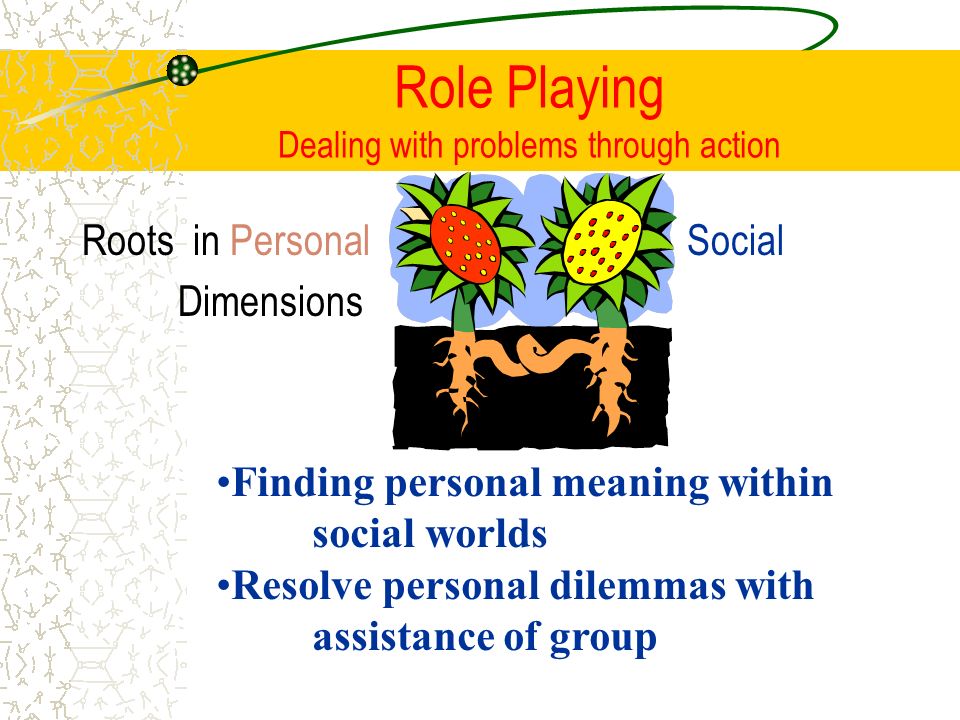 Role Playing
Dealing with problems through action

Roots in Personal Social
Dimensions

•Finding personal meaning within social worlds
•Resolve personal dilemmas with assistance of group